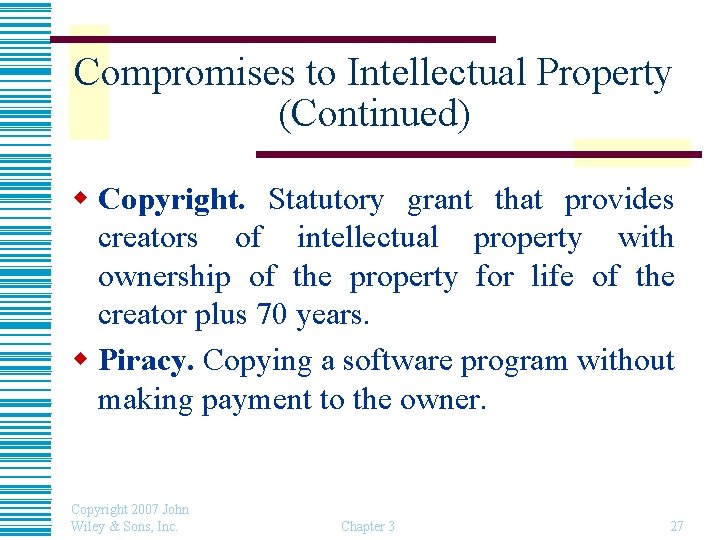 Compromises to Intellectual Property (Continued)

Copyright. Statutory grant that provides creators of intellectual property with ownership of the property for life of the creator plus 70 years.

Piracy. Copying a software program without making payment to the owner.

Copyright 2007 John Wiley & Sons, Inc.

Chapter 3

27